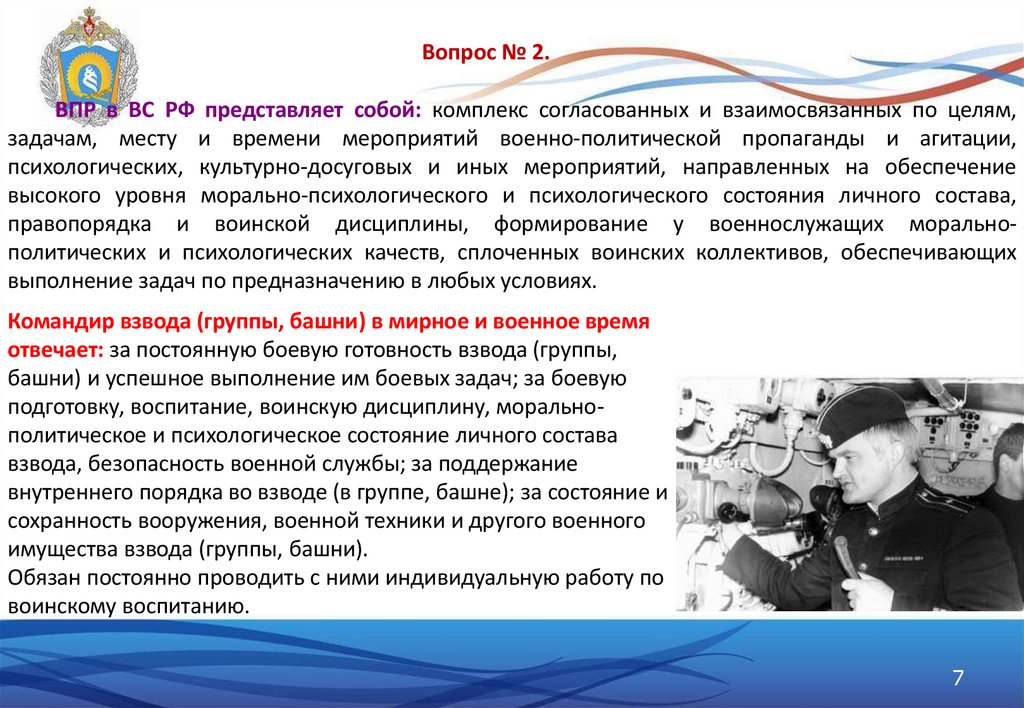 Вопрос № 2.

ВПР в ВС РФ представляет собой: комплекс согласованных и взаимосвязанных по целям, задачам, месту и времени мероприятий военно-политической пропаганды и агитации, психологических, культурно-досуговых и иных мероприятий, направленных на обеспечение высокого уровня морально-психологического и психологического состояния личного состава, правопорядка и воинской дисциплины, формирование у военнослужащих морально-политических и психологических качеств, сплоченных воинских коллективов, обеспечивающих выполнение задач по предназначению в любых условиях.

Командир взвода (группы, башни) в мирное и военное время отвечает: за постоянную боевую готовность взвода (группы, башни) и успешное выполнение им боевых задач; за боевую подготовку, воспитание, воинскую дисциплину, морально-политическое и психологическое состояние личного состава взвода, безопасность военной службы; за поддержание внутреннего порядка во взводе (в группе, башне); за состояние и сохранность вооружения, военной техники и другого военного имущества взвода (группы, башни).
Обязан постоянно проводить с ними индивидуальную работу по воинскому воспитанию.

7